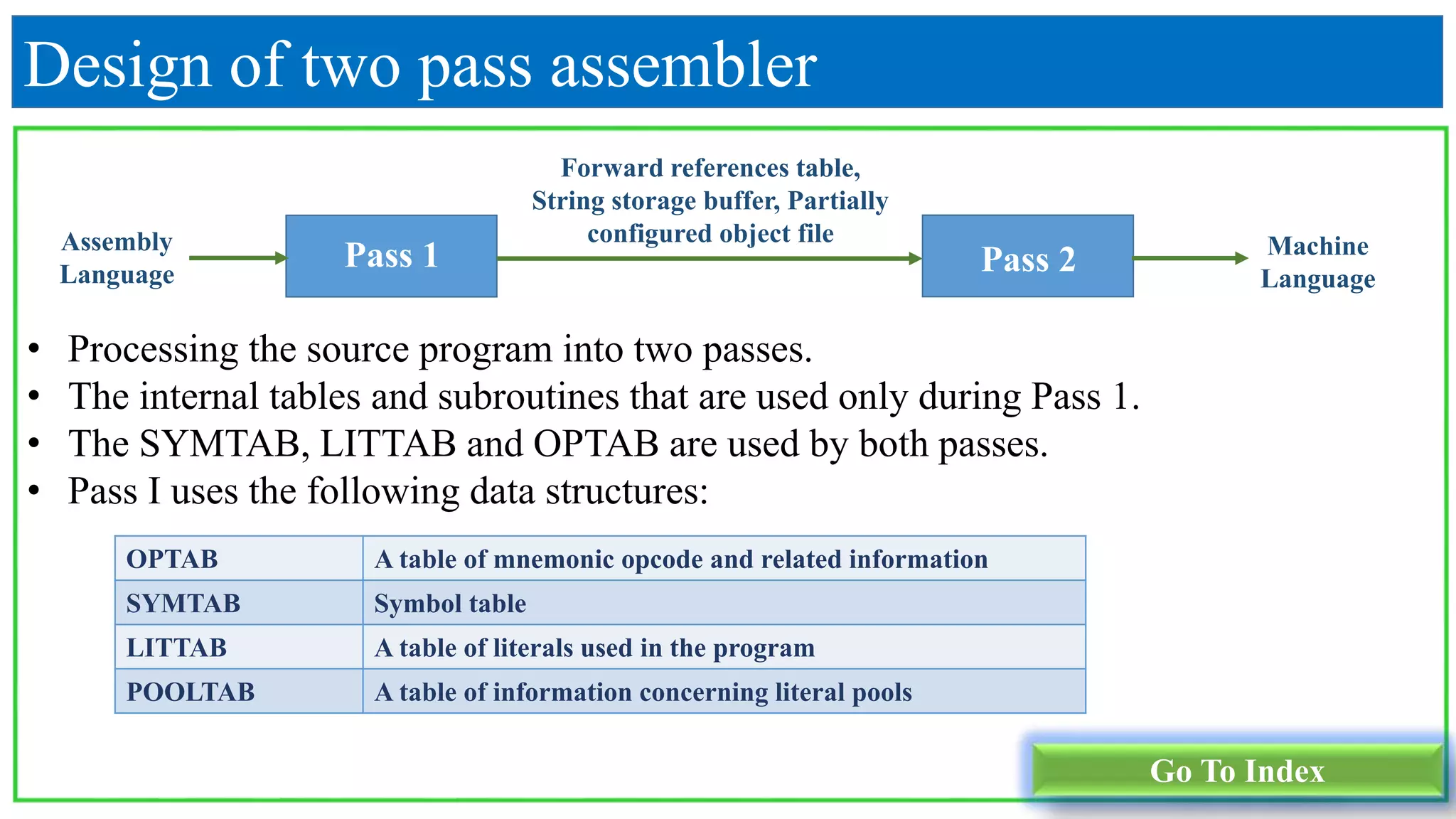 Design of two pass assembler

Assembly Language

Pass 1

Forward references table, String storage buffer, Partially configured object file

Pass 2

Machine Language

• Processing the source program into two passes.
• The internal tables and subroutines that are used only during Pass 1.
• The SYMTAB, LITTAB and OPTAB are used by both passes.
• Pass I uses the following data structures:

| OPTAB | A table of mnemonic opcode and related information |
|---|---|
| SYMTAB | Symbol table |
| LITTAB | A table of literals used in the program |
| POOLTAB | A table of information concerning literal pools |

Go To Index